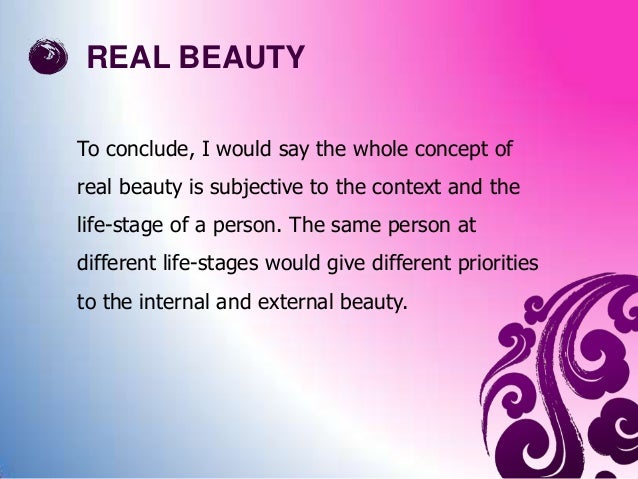 REAL BEAUTY

To conclude, I would say the whole concept of real beauty is subjective to the context and the life-stage of a person. The same person at different life-stages would give different priorities to the internal and external beauty.